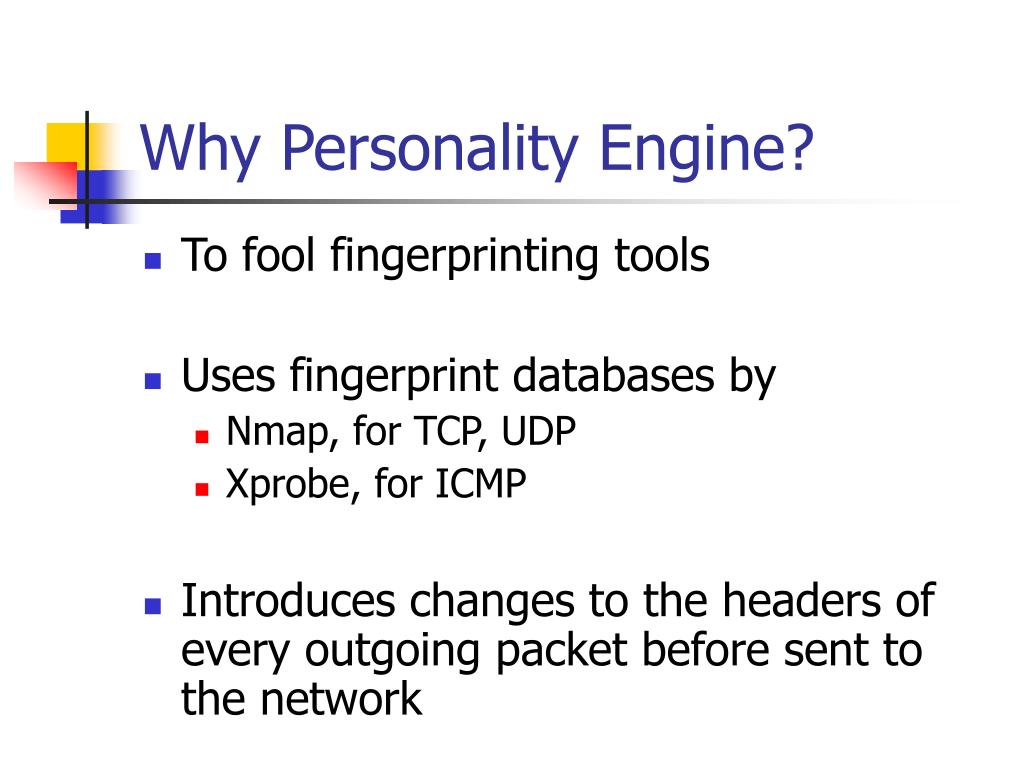 Why Personality Engine?

- To fool fingerprinting tools

- Uses fingerprint databases by
  - Nmap, for TCP, UDP
  - Xprobe, for ICMP

- Introduces changes to the headers of every outgoing packet before sent to the network